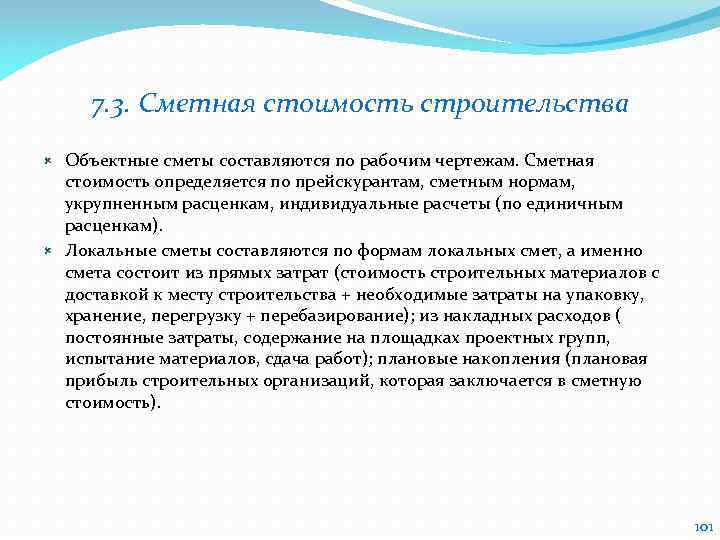 7.3. Сметная стоимость строительства

Объектные сметы составляются по рабочим чертежам. Сметная стоимость определяется по прейскурантам, сметным нормам, укрупненным расценкам, индивидуальные расчеты (по единичным расценкам).

Локальные сметы составляются по формам локальных смет, а именно смета состоит из прямых затрат (стоимость строительных материалов с доставкой к месту строительства + необходимые затраты на упаковку, хранение, перегрузку + перебазирование); из накладных расходов ( постоянные затраты, содержание на площадках проектных групп, испытание материалов, сдача работ); плановые накопления (плановая прибыль строительных организаций, которая заключается в сметную стоимость).

101